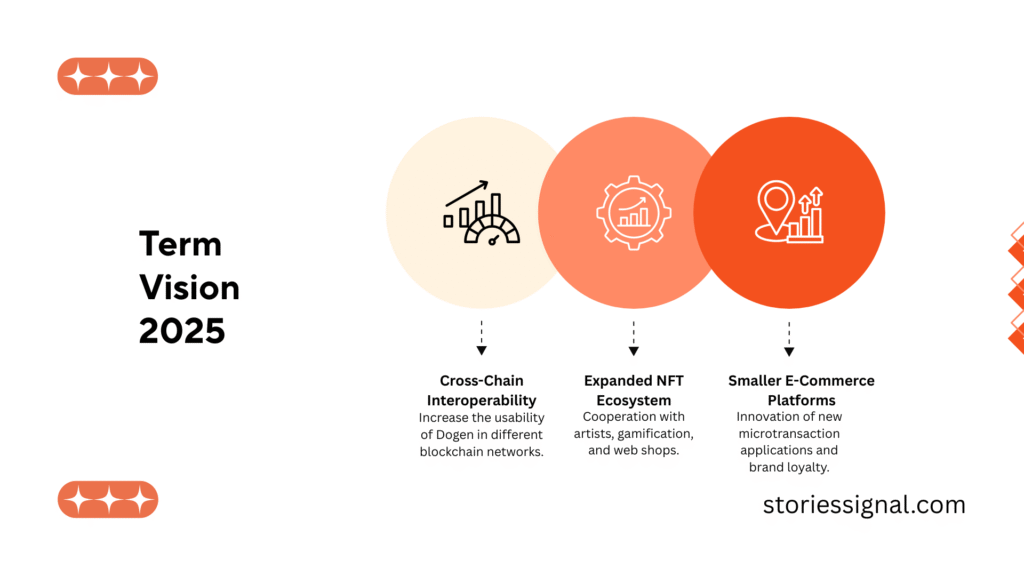 Term Vision 2025

Cross-Chain Interoperability
Increase the usability of Dogen in different blockchain networks.

Expanded NFT Ecosystem
Cooperation with artists, gamification, and web shops.

Smaller E-Commerce Platforms
Innovation of new microtransaction applications and brand loyalty.

storiessignal.com